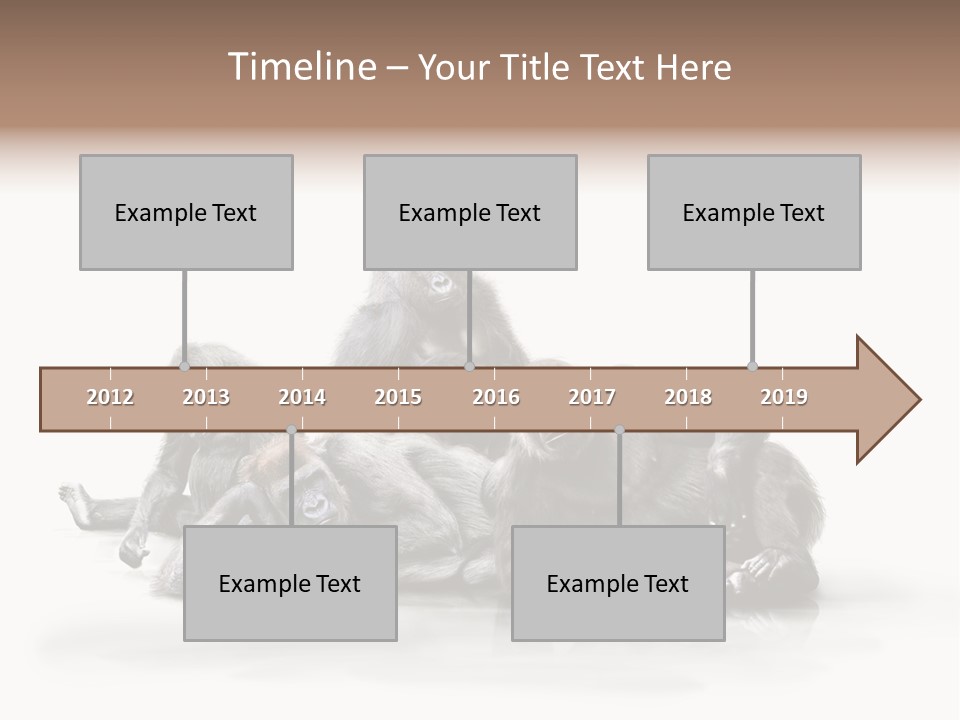 Timeline – Your Title Text Here

Example Text

Example Text

Example Text

2012 2013 2014 2015 2016 2017 2018 2019

Example Text

Example Text